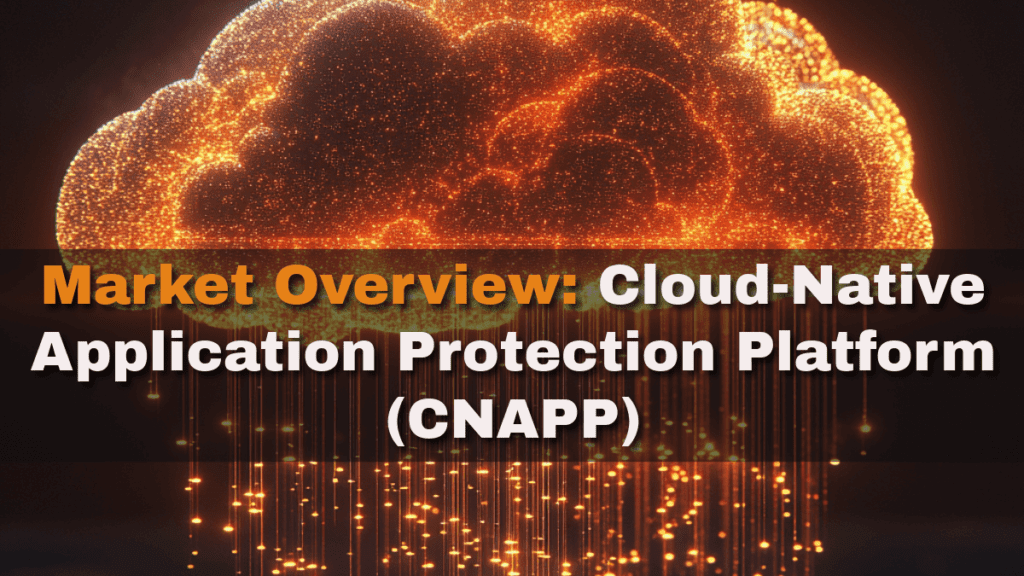 Market Overview: Cloud-Native Application Protection Platform (CNAPP)